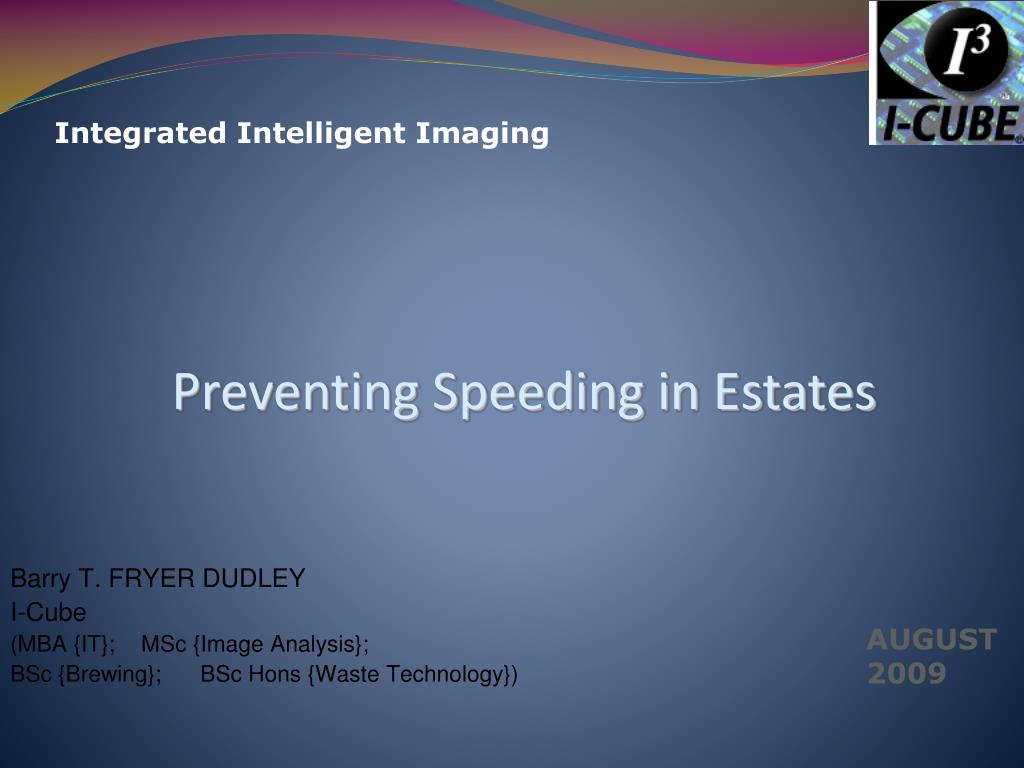 Integrated Intelligent Imaging

$I^3$
I-CUBE

Preventing Speeding in Estates

Barry T. FRYER DUDLEY
I-Cube
(MBA {IT}; MSc {Image Analysis};
BSc {Brewing}; BSc Hons {Waste Technology})

AUGUST
2009